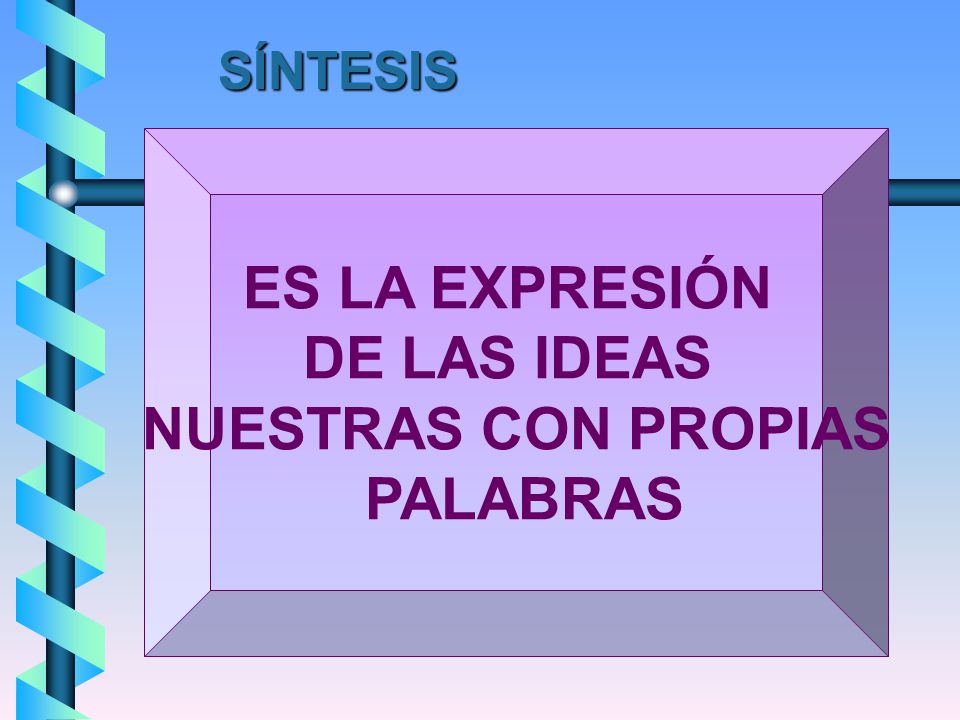 SÍNTESIS

ES LA EXPRESIÓN DE LAS IDEAS NUESTRAS CON PROPIAS PALABRAS